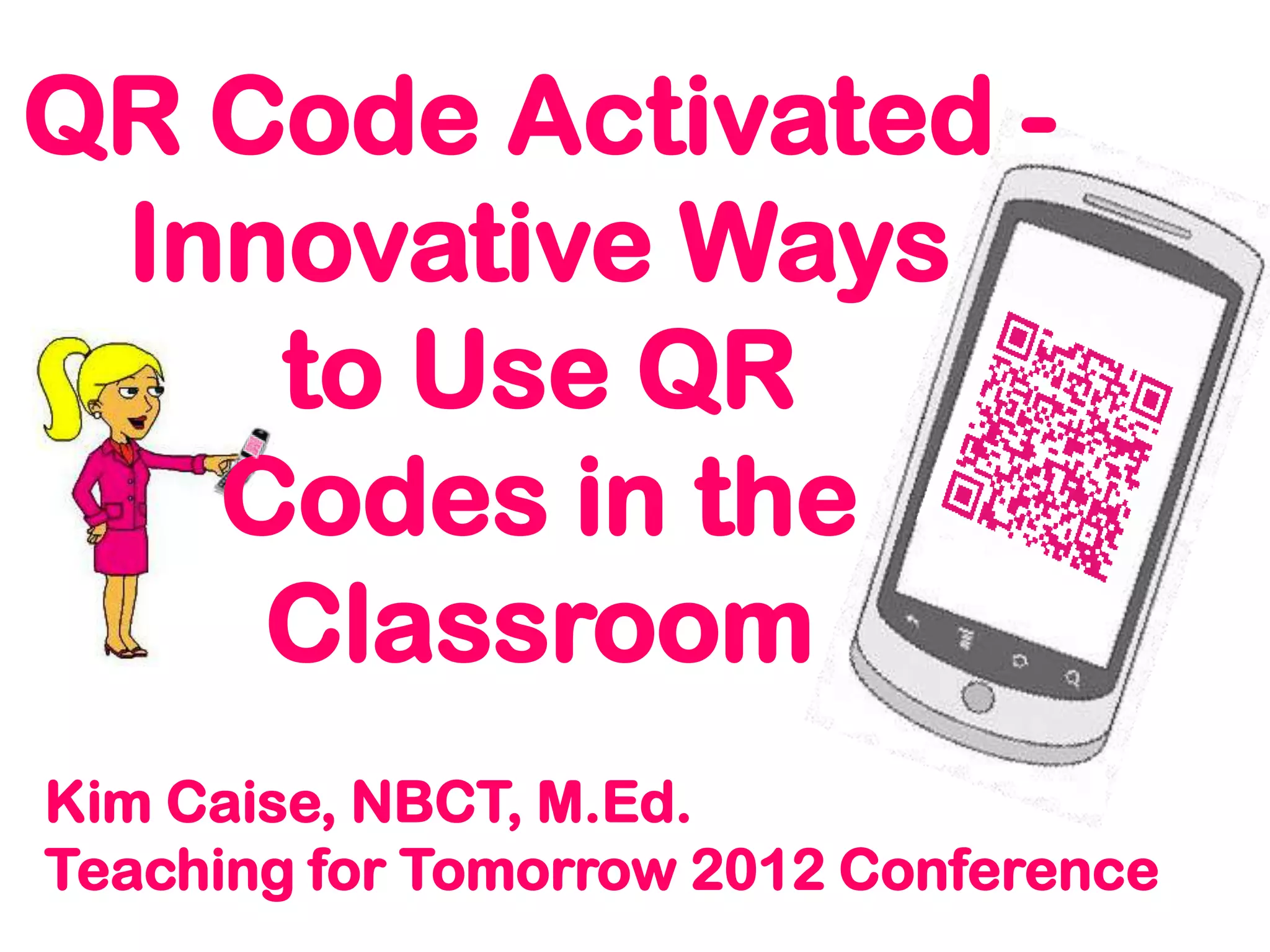 QR Code Activated - Innovative Ways to Use QR Codes in the Classroom

Kim Caise, NBCT, M.Ed.
Teaching for Tomorrow 2012 Conference